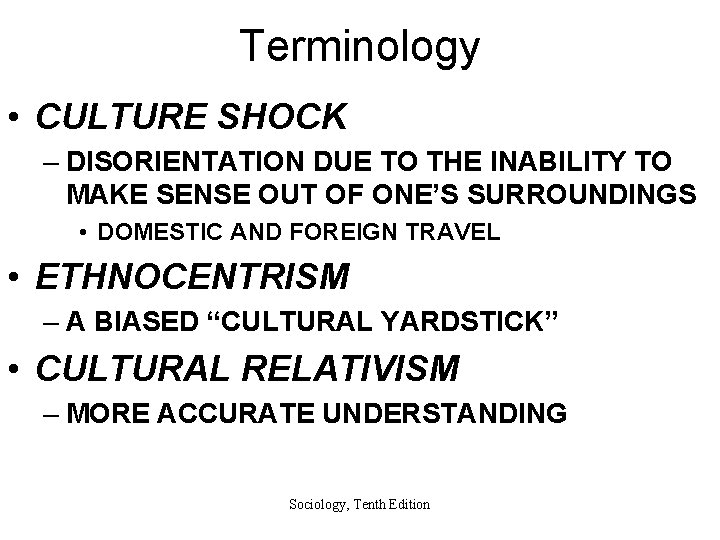 Terminology

• CULTURE SHOCK
– DISORIENTATION DUE TO THE INABILITY TO MAKE SENSE OUT OF ONE'S SURROUNDINGS
• DOMESTIC AND FOREIGN TRAVEL

• ETHNOCENTRISM
– A BIASED "CULTURAL YARDSTICK"

• CULTURAL RELATIVISM
– MORE ACCURATE UNDERSTANDING

Sociology, Tenth Edition